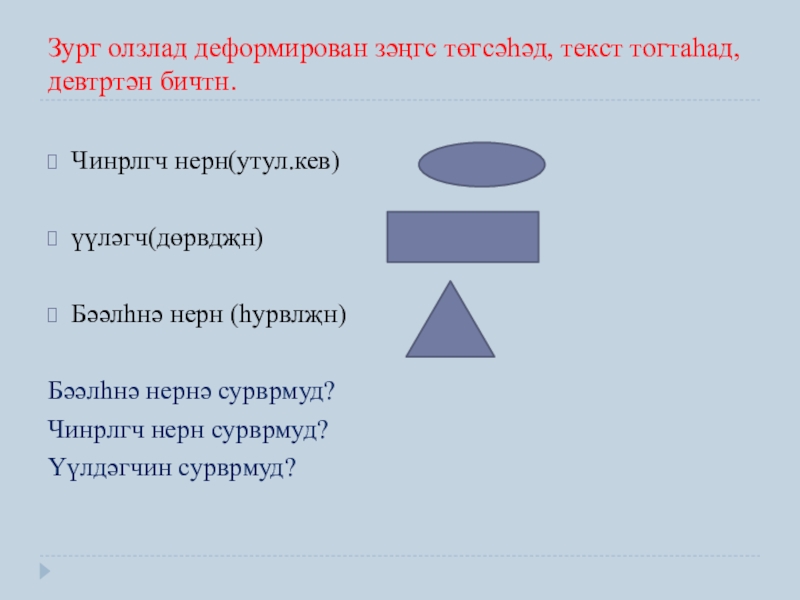 Зург олзлад деформирован зәңгс төгсәһәд, текст тогтаһад, девтртән бичтн.

Чинрлгч нерн(утул.кев)

үүләгч(дөрвдҗн)

Бәәлһнә нерн (һурвлҗн)

Бәәлһнә нернә сурврмуд?

Чинрлгч нерн сурврмуд?

Үүлдәгчин сурврмуд?